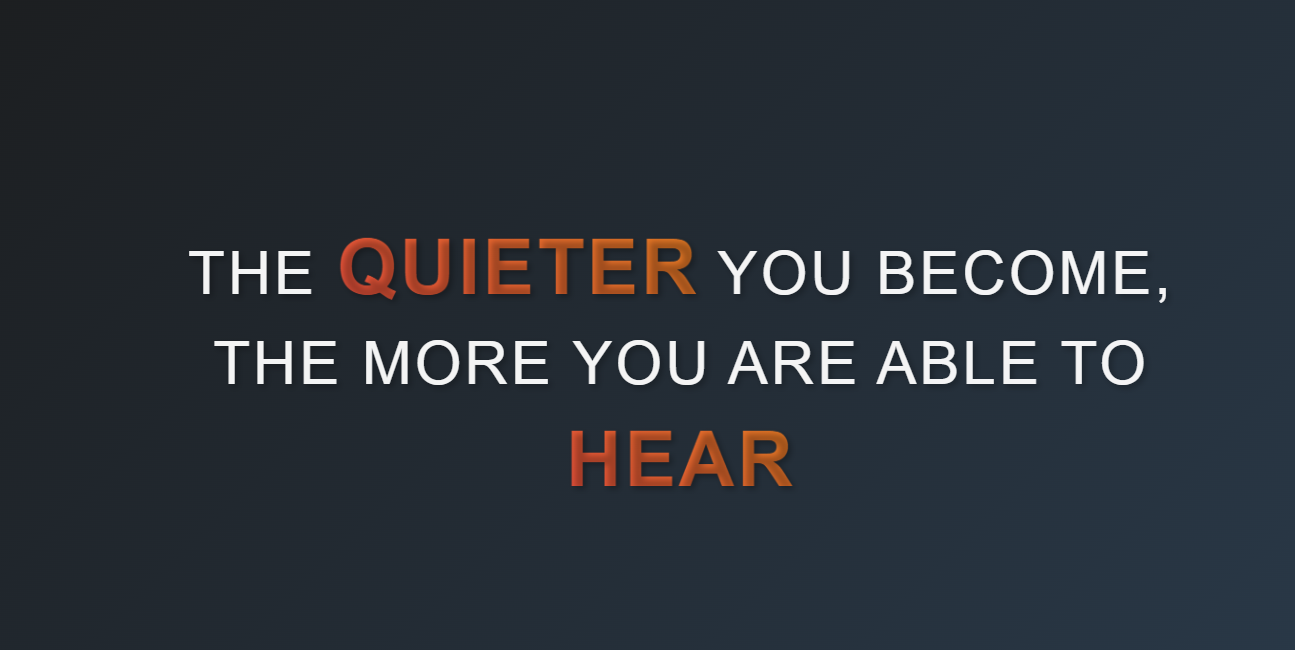 THE QUIETER YOU BECOME, THE MORE YOU ARE ABLE TO HEAR